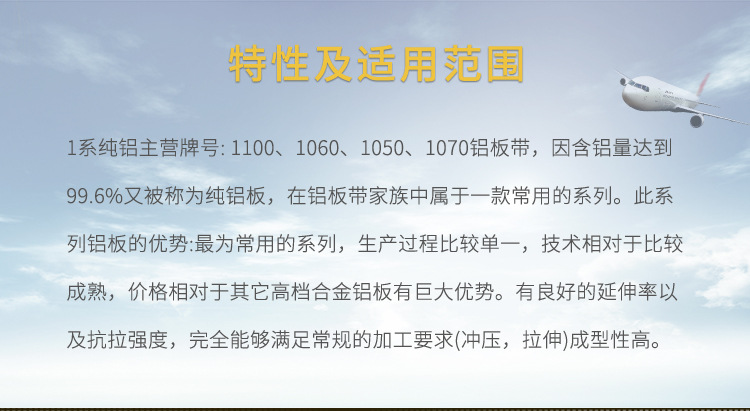 特性及适用范围

1系纯铝主营牌号: 1100、1060、1050、1070铝板带，因含铝量达到99.6%又被称为纯铝板，在铝板带家族中属于一款常用的系列。此系列铝板的优势:最为常用的系列，生产过程比较单一，技术相对于比较成熟，价格相对于其它高档合金铝板有巨大优势。有良好的延伸率以及抗拉强度，完全能够满足常规的加工要求(冲压，拉伸)成型性高。